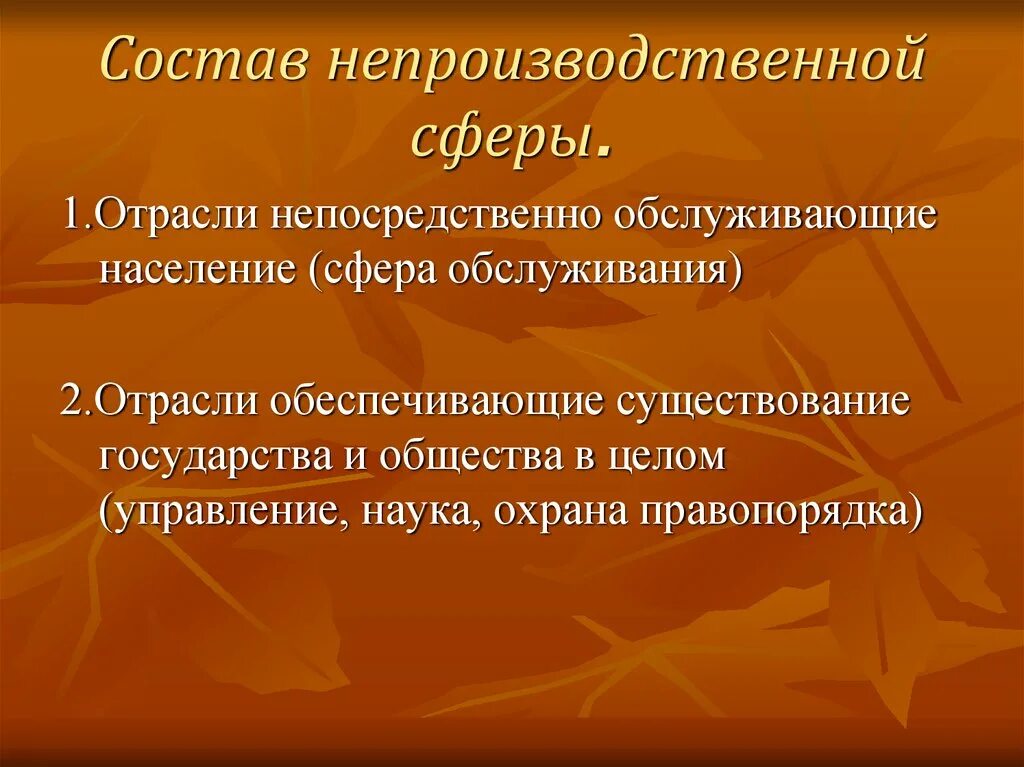 Состав непроизводственной сферы.

1.Отрасли непосредственно обслуживающие население (сфера обслуживания)

2.Отрасли обеспечивающие существование государства и общества в целом (управление, наука, охрана правопорядка)